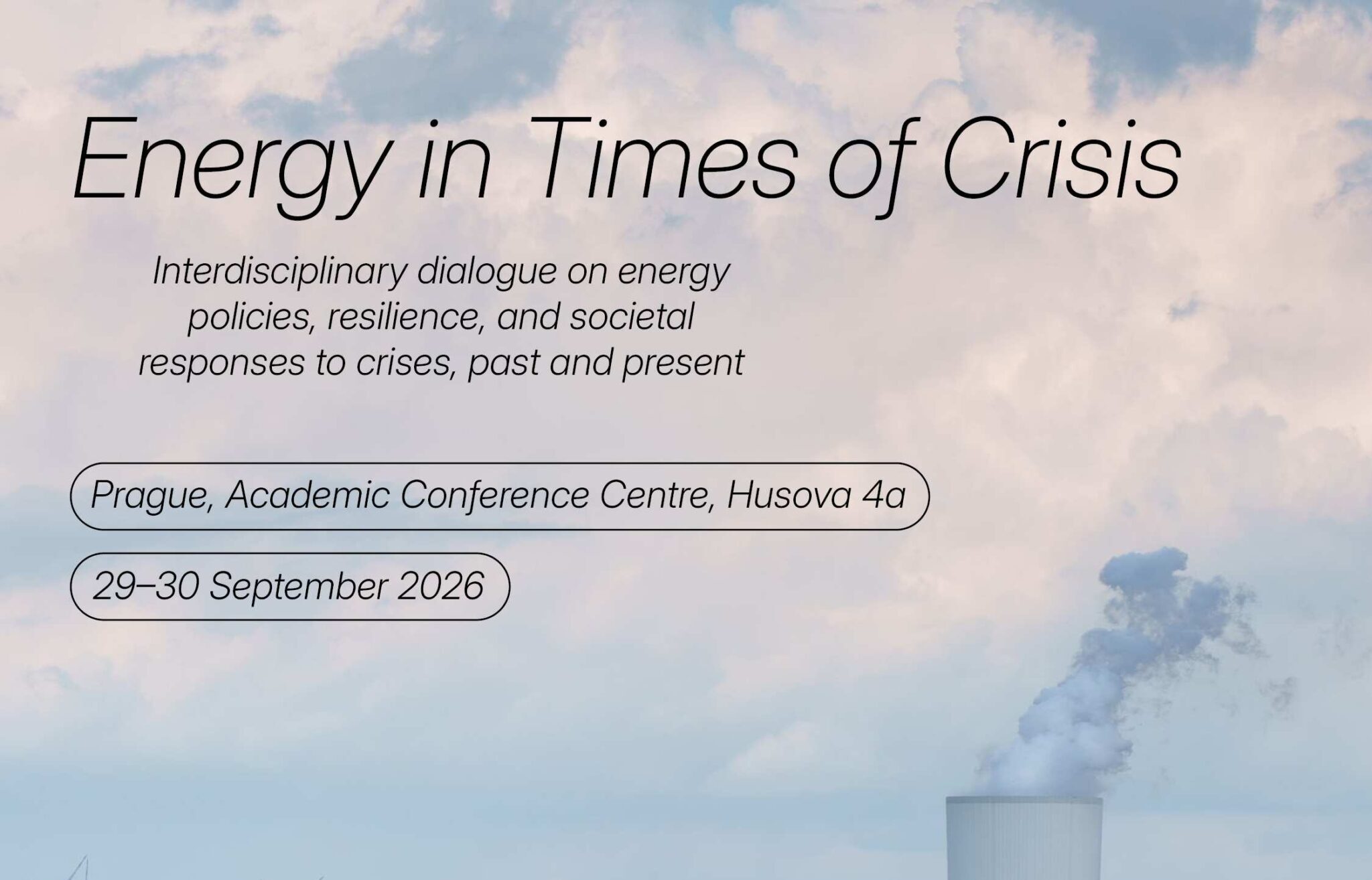 Energy in Times of Crisis

Interdisciplinary dialogue on energy policies, resilience, and societal responses to crises, past and present

Prague, Academic Conference Centre, Husova 4a

29–30 September 2026